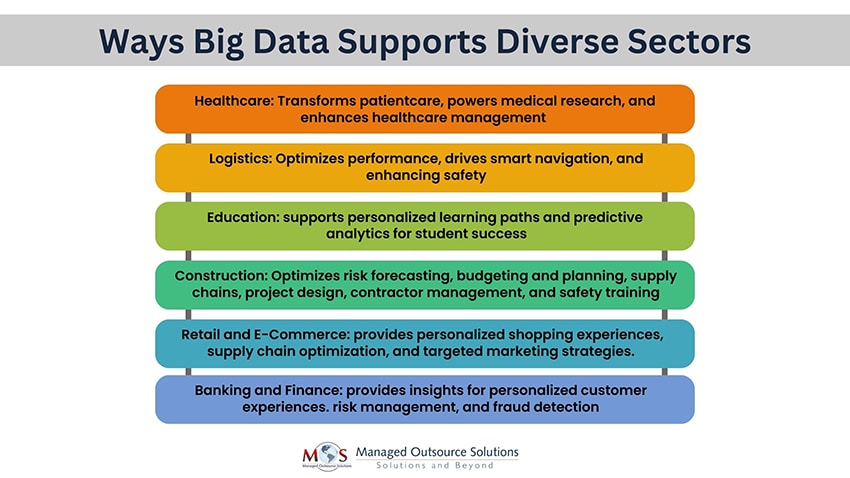 Ways Big Data Supports Diverse Sectors

Healthcare: Transforms patientcare, powers medical research, and enhances healthcare management

Logistics: Optimizes performance, drives smart navigation, and enhancing safety

Education: supports personalized learning paths and predictive analytics for student success

Construction: Optimizes risk forecasting, budgeting and planning, supply chains, project design, contractor management, and safety training

Retail and E-Commerce: provides personalized shopping experiences, supply chain optimization, and targeted marketing strategies.

Banking and Finance: provides insights for personalized customer experiences. risk management, and fraud detection

MOS Managed Outsource Solutions
Managed Outsource Solutions
Solutions and Beyond